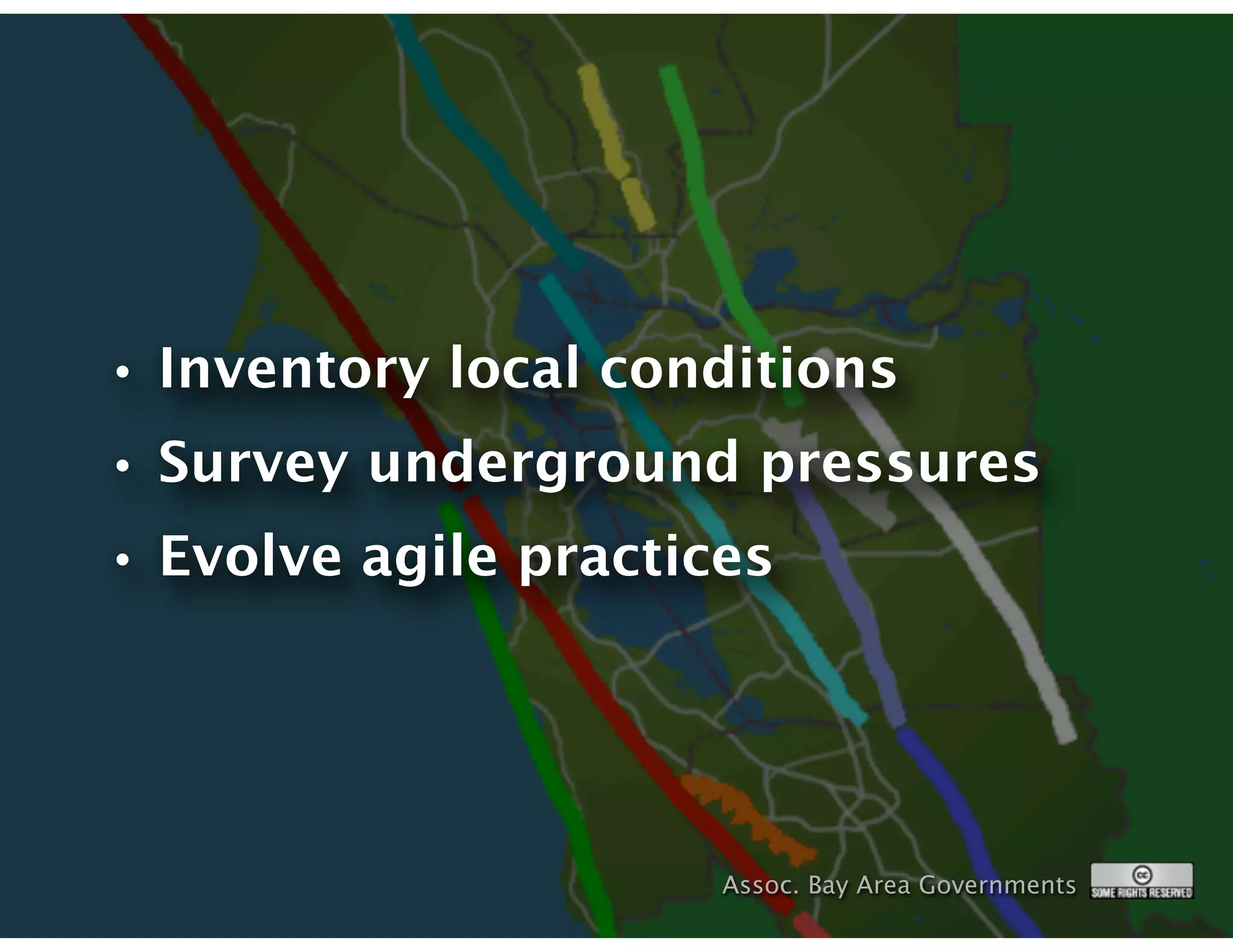 • Inventory local conditions
• Survey underground pressures
• Evolve agile practices

Assoc. Bay Area Governments

cc
SOME RIGHTS RESERVED